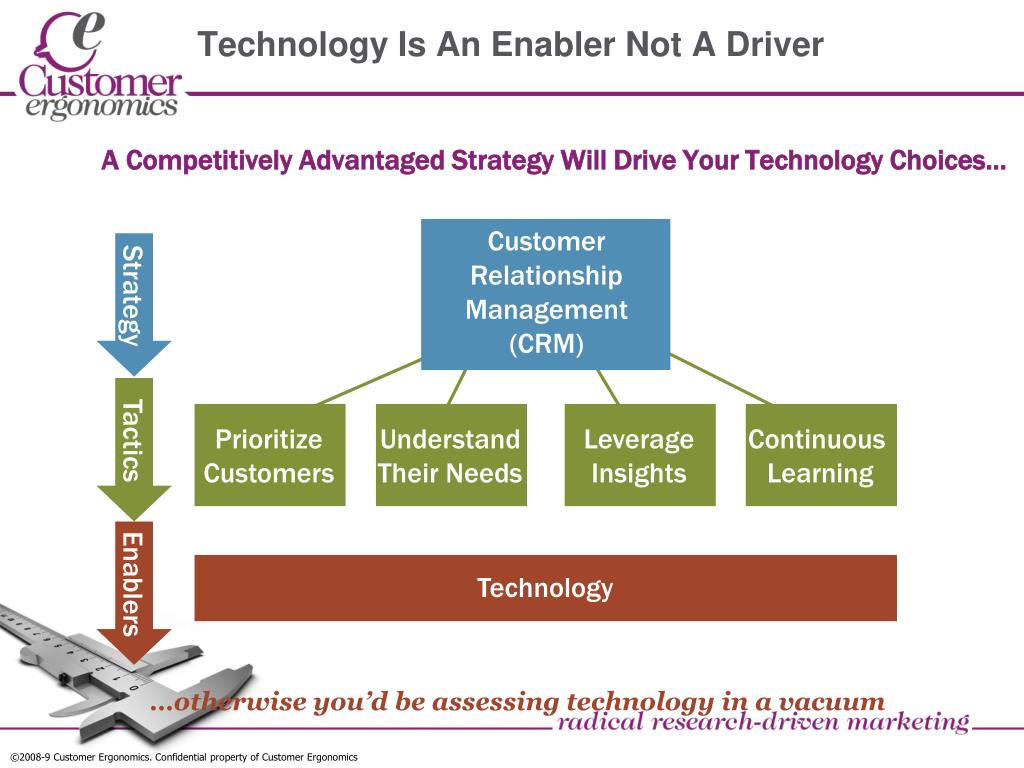 ce
Customer
ergonomics

Technology Is An Enabler Not A Driver

A Competitively Advantaged Strategy Will Drive Your Technology Choices…

Strategy

Tactics

Enablers

Customer Relationship Management (CRM)

Prioritize Customers

Understand Their Needs

Leverage Insights

Continuous Learning

Technology

…otherwise you'd be assessing technology in a vacuum

radical research-driven marketing

©2008-9 Customer Ergonomics. Confidential property of Customer Ergonomics